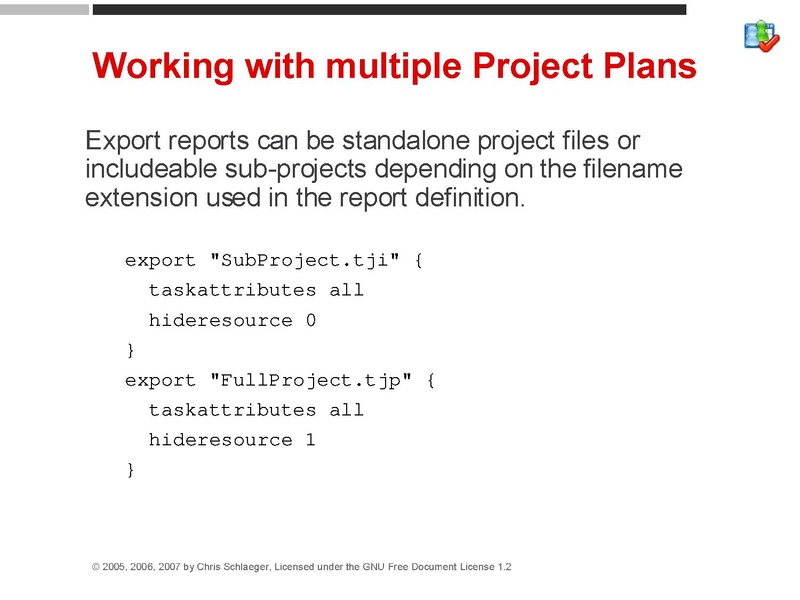 Working with multiple Project Plans

Export reports can be standalone project files or includeable sub-projects depending on the filename extension used in the report definition.

export "SubProject.tji" {
  taskattributes all
  hideresource 0
}
export "FullProject.tjp" {
  taskattributes all
  hideresource 1
}

© 2005, 2006, 2007 by Chris Schlaeger, Licensed under the GNU Free Document License 1.2